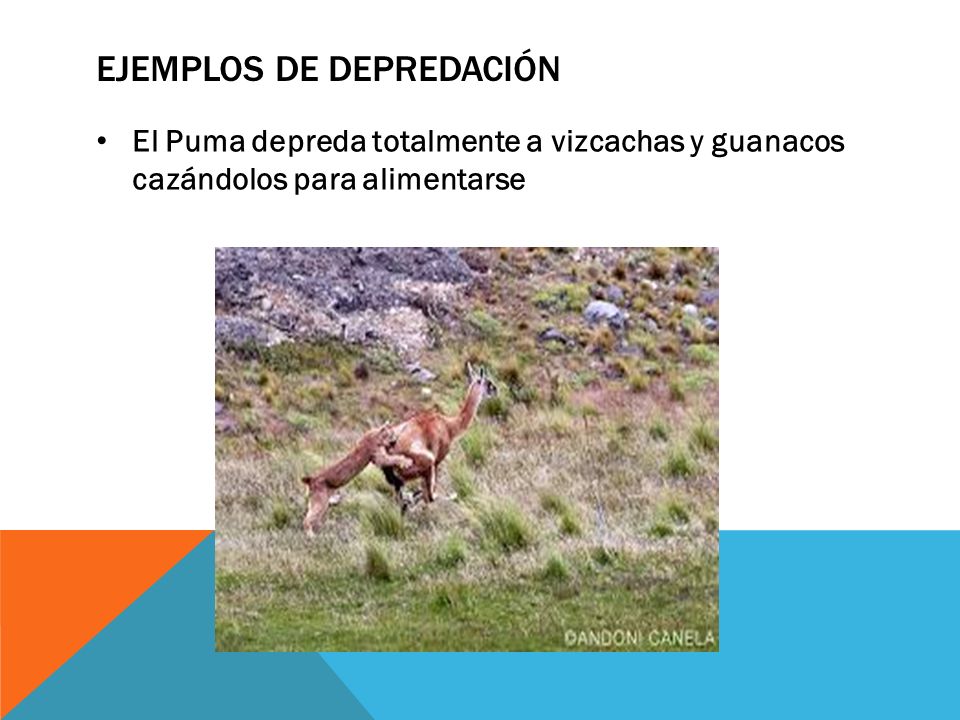 EJEMPLOS DE DEPREDACIÓN

• El Puma depreda totalmente a vizcachas y guanacos cazándolos para alimentarse

©ANDONI CANELA